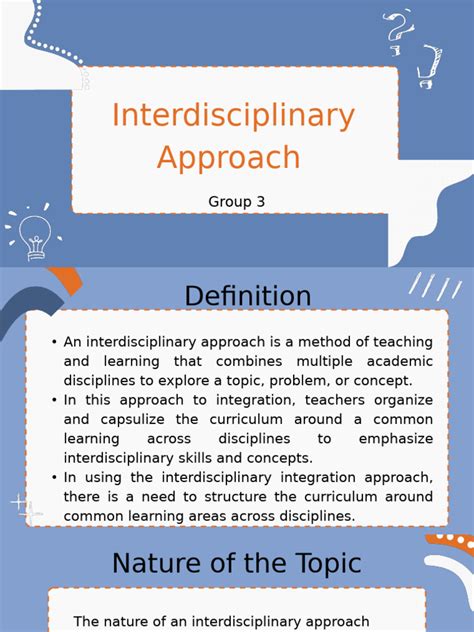 Interdisciplinary Approach

Group 3

Definition

• An interdisciplinary approach is a method of teaching and learning that combines multiple academic disciplines to explore a topic, problem, or concept.
• In this approach to integration, teachers organize and capsulize the curriculum around a common learning across disciplines to emphasize interdisciplinary skills and concepts.
• In using the interdisciplinary integration approach, there is a need to structure the curriculum around common learning areas across disciplines.

Nature of the Topic

The nature of an interdisciplinary approach